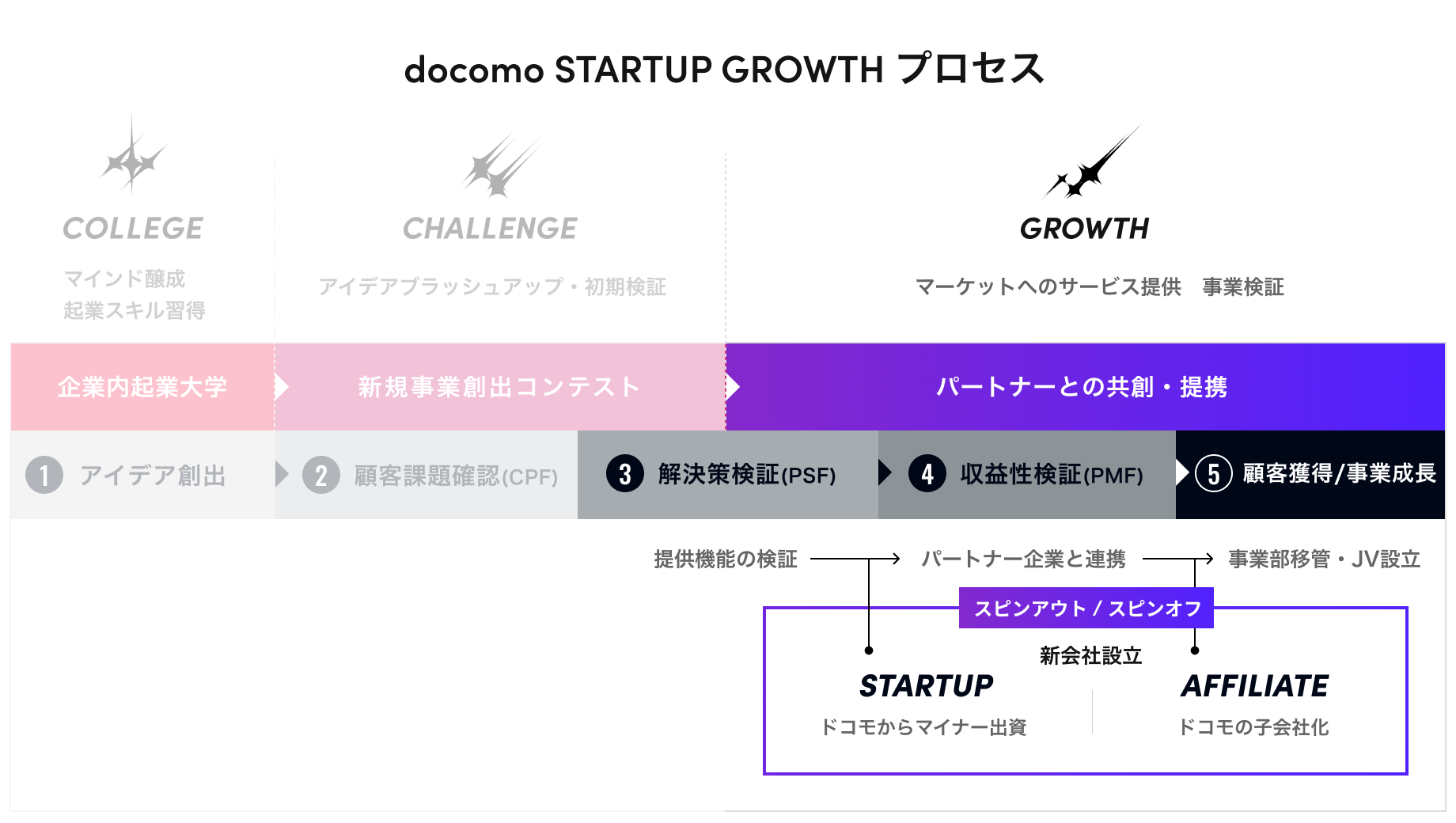 docomo STARTUP GROWTH プロセス

COLLEGE

マインド醸成
起業スキル習得

CHALLENGE

アイデアブラッシュアップ・初期検証

GROWTH

マーケットへのサービス提供　事業検証

企業内起業大学

新規事業創出コンテスト

パートナーとの共創・提携

1 アイデア創出

2 顧客課題確認(CPF)

3 解決策検証(PSF)

4 収益性検証(PMF)

5 顧客獲得/事業成長

提供機能の検証

パートナー企業と連携

事業部移管・JV設立

スピンアウト / スピンオフ

新会社設立

STARTUP

ドコモからマイナー出資

AFFILIATE

ドコモの子会社化